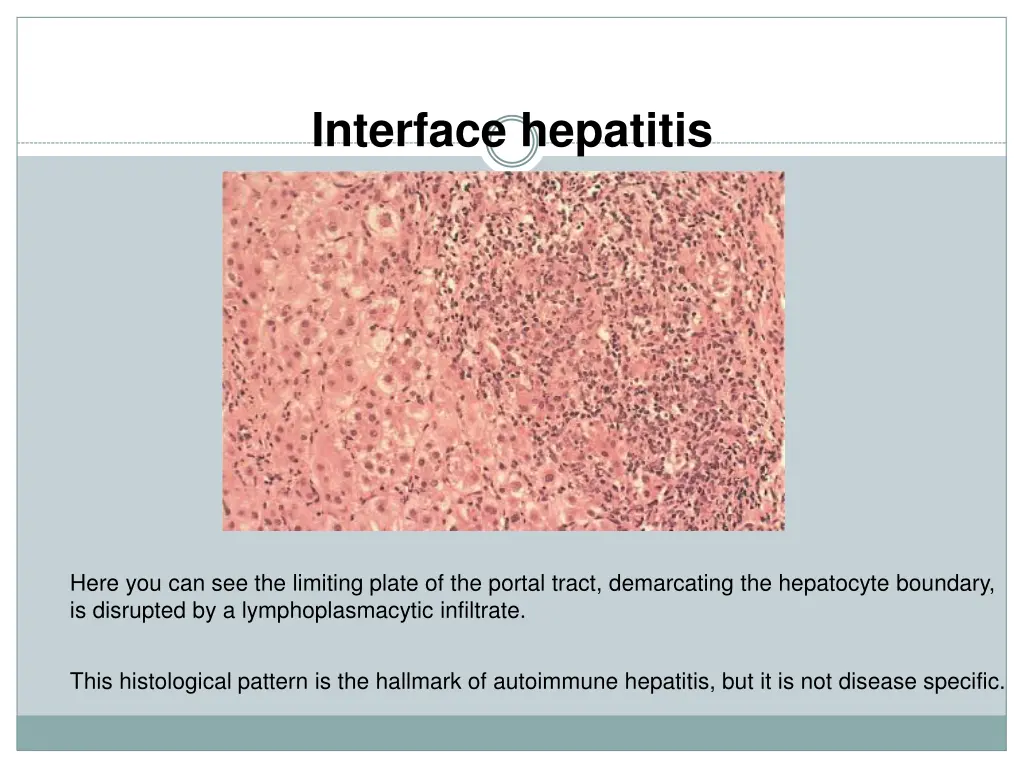 Interface hepatitis

Here you can see the limiting plate of the portal tract, demarcating the hepatocyte boundary, is disrupted by a lymphoplasmacytic infiltrate.

This histological pattern is the hallmark of autoimmune hepatitis, but it is not disease specific.